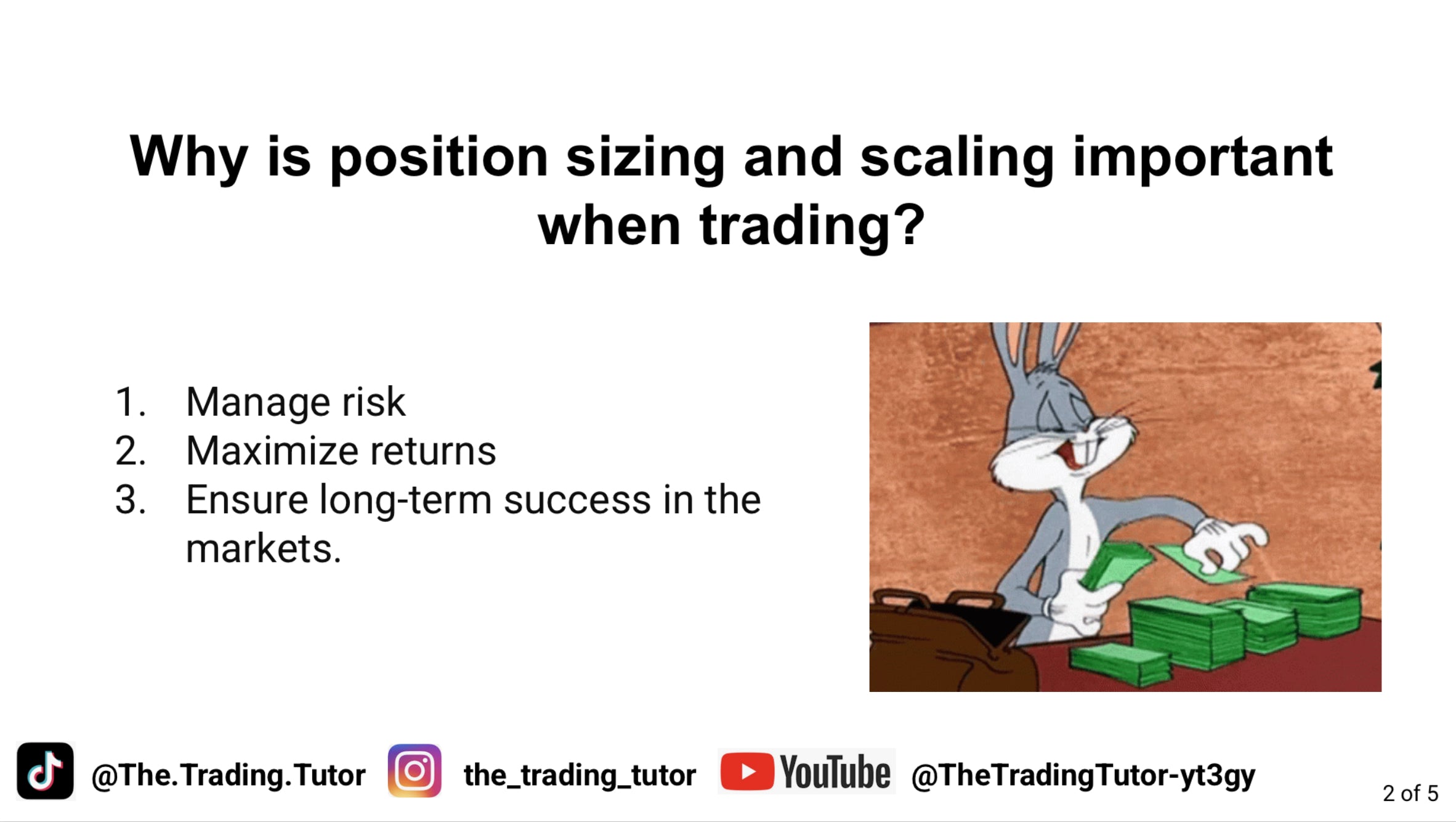 Why is position sizing and scaling important when trading?

1. Manage risk
2. Maximize returns
3. Ensure long-term success in the markets.

@The.Trading.Tutor the_trading_tutor YouTube @TheTradingTutor-yt3gy

2 of 5